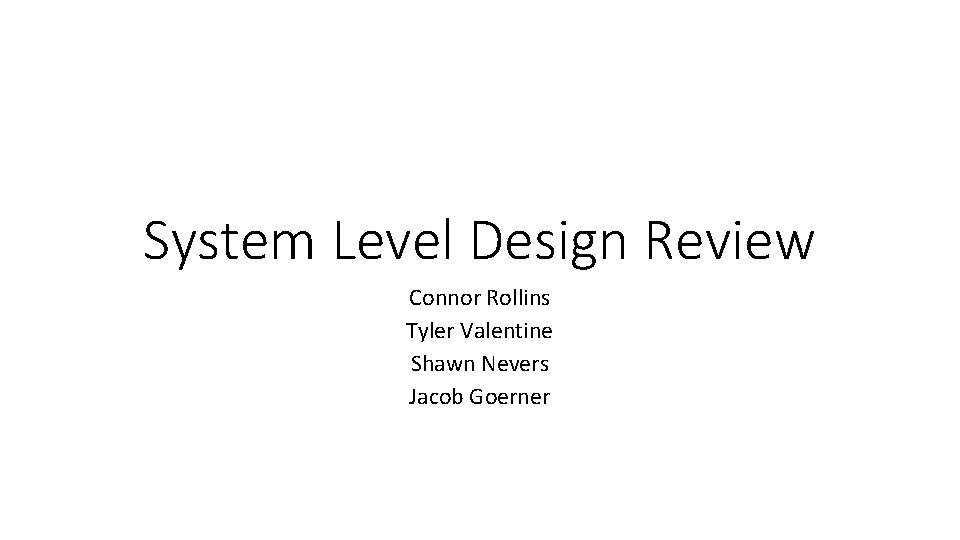 System Level Design Review

Connor Rollins
Tyler Valentine
Shawn Nevers
Jacob Goerner